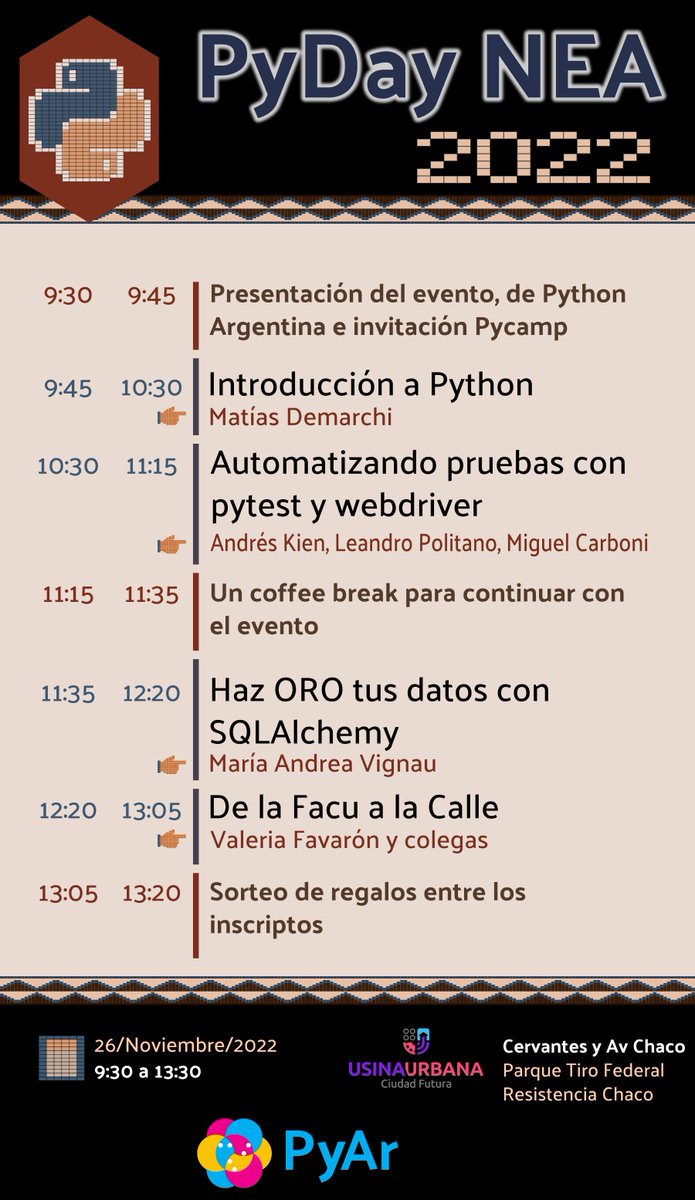 PyDay NEA
2022

9:30 9:45 Presentación del evento, de Python Argentina e invitación Pycamp

9:45 10:30 Introducción a Python
Matías Demarchi

10:30 11:15 Automatizando pruebas con pytest y webdriver
Andrés Kien, Leandro Politano, Miguel Carboni

11:15 11:35 Un coffee break para continuar con el evento

11:35 12:20 Haz ORO tus datos con SQLAlchemy
María Andrea Vignau

12:20 13:05 De la Facu a la Calle
Valeria Favarón y colegas

13:05 13:20 Sorteo de regalos entre los inscriptos

26/Noviembre/2022
9:30 a 13:30

USINAURBANA
Ciudad Futura

Cervantes y Av Chaco
Parque Tiro Federal
Resistencia Chaco

PyAr